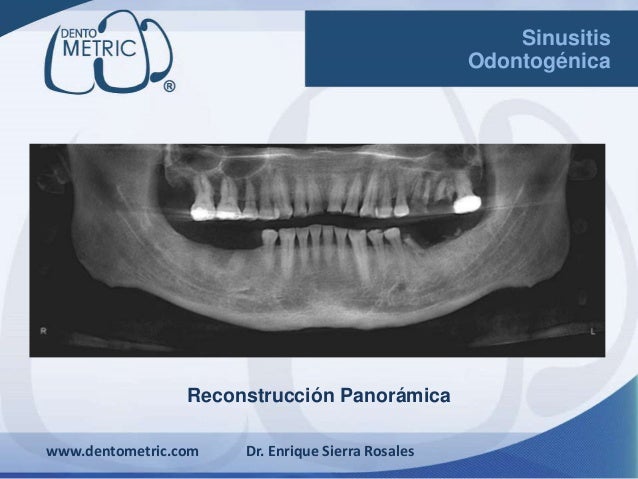 DENTO METRIC ®

Sinusitis Odontogénica

R

L

Reconstrucción Panorámica

www.dentometric.com Dr. Enrique Sierra Rosales